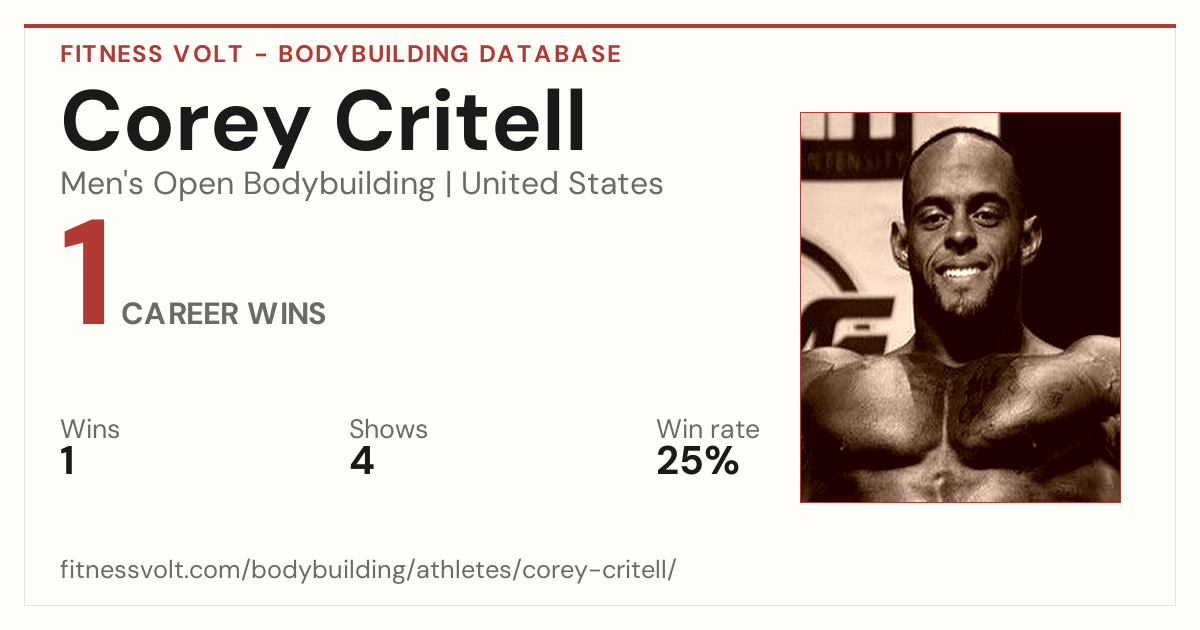 FITNESS VOLT - BODYBUILDING DATABASE

Corey Critell

Men's Open Bodybuilding | United States

1 CAREER WINS

Wins
1

Shows
4

Win rate
25%

fitnessvolt.com/bodybuilding/athletes/corey-critell/